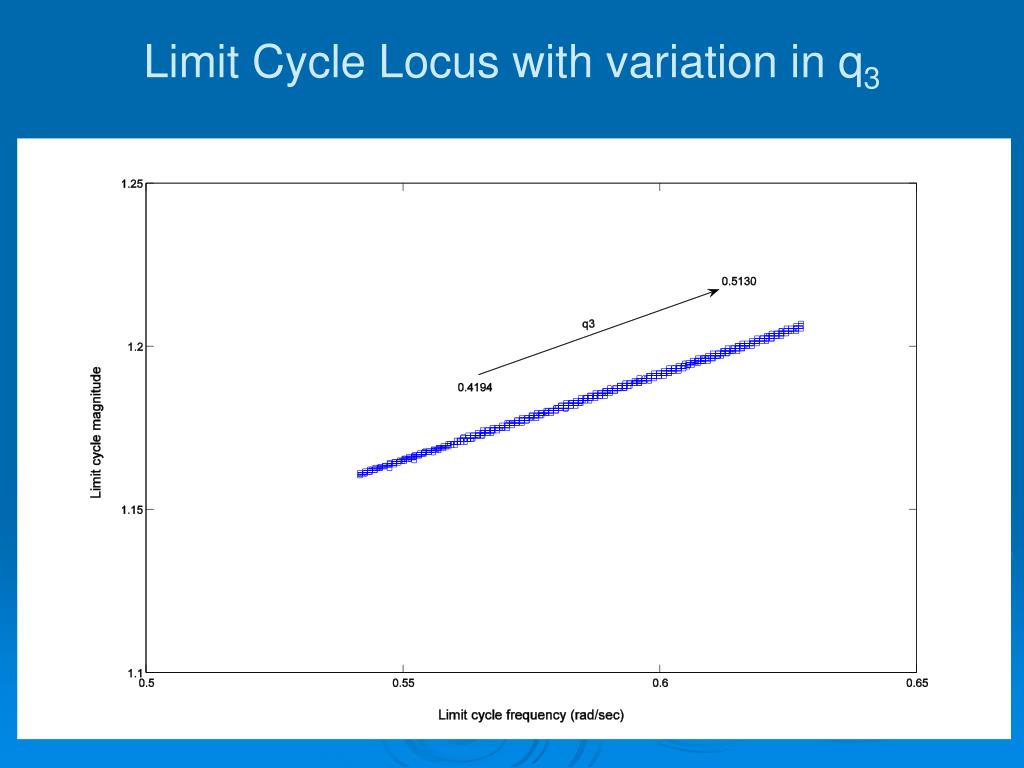 Limit Cycle Locus with variation in $q_3$

1.25

1.2

1.15

1.1

Limit cycle magnitude

0.5130

q3

0.4194

0.5

0.55

0.6

0.65

Limit cycle frequency (rad/sec)